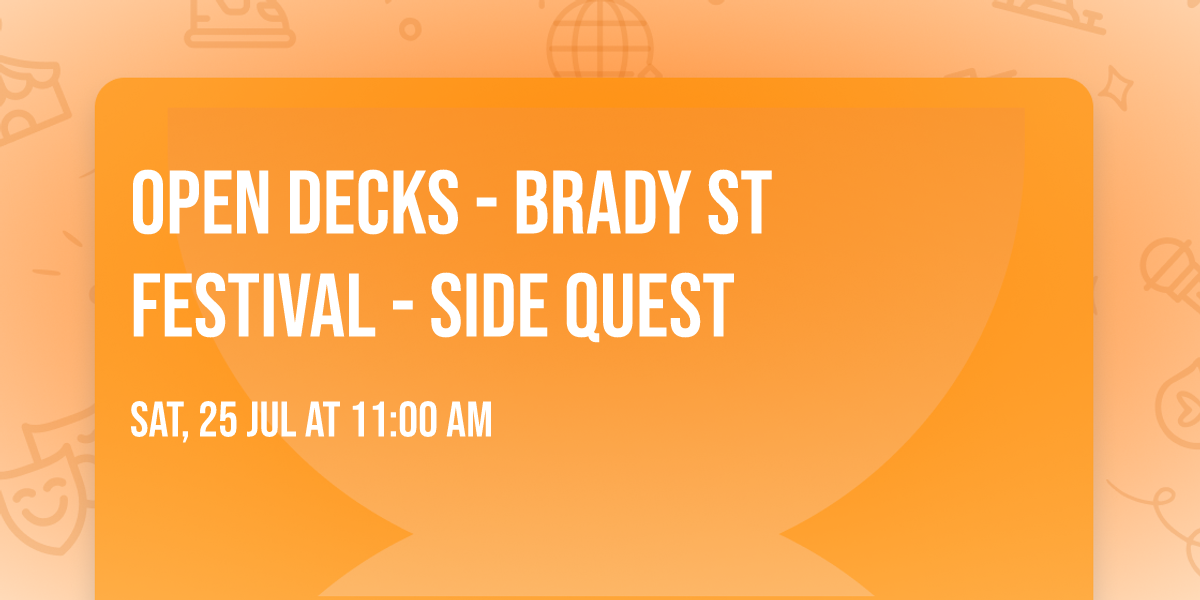 OPEN DECKS - BRADY ST FESTIVAL - SIDE QUEST

SAT, 25 JUL AT 11:00 AM